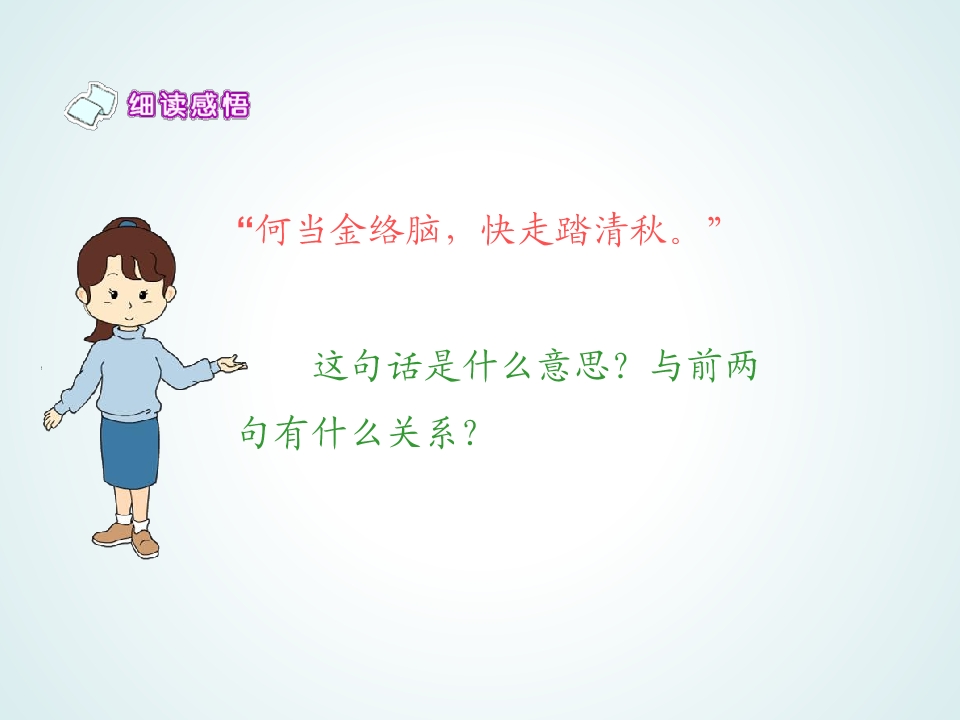 细读感悟

“何当金络脑，快走踏清秋。”

这句话是什么意思？与前两句有什么关系？